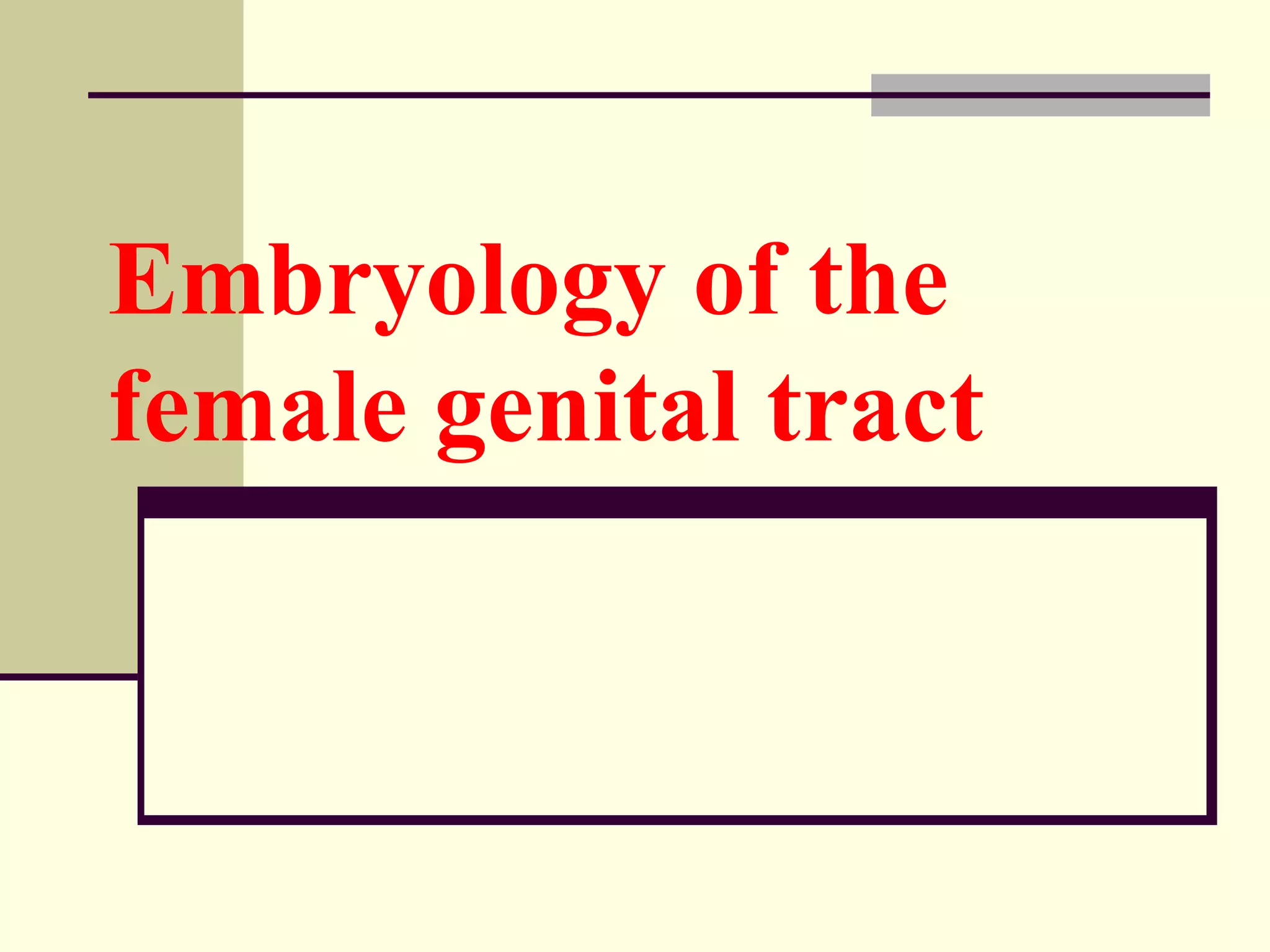 Embryology of the female genital tract